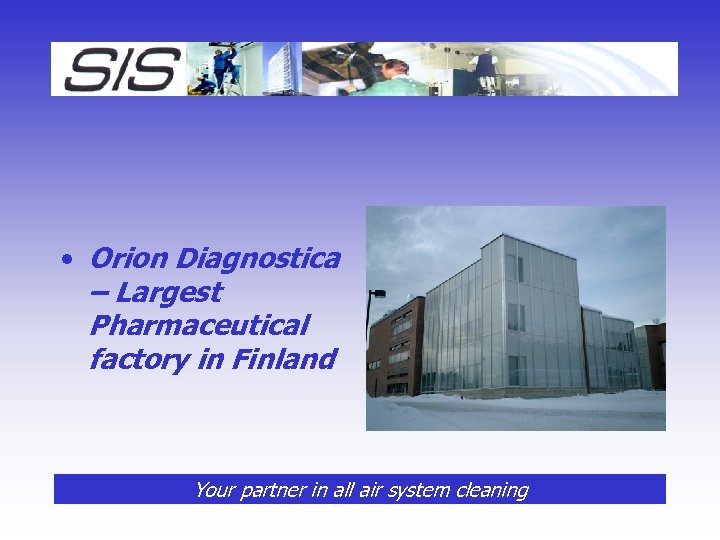 SIS

• Orion Diagnostica – Largest Pharmaceutical factory in Finland

Your partner in all air system cleaning